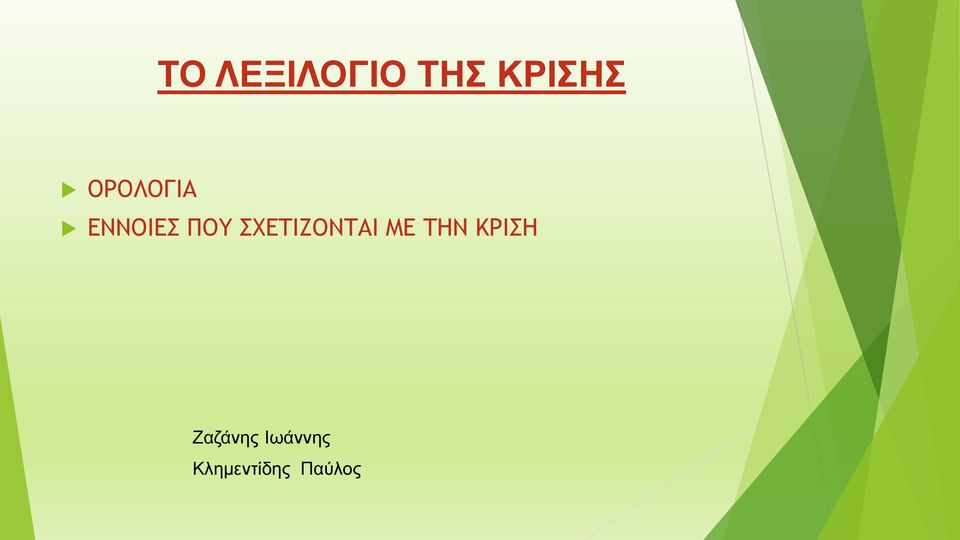 ΤΟ ΛΕΞΙΛΟΓΙΟ ΤΗΣ ΚΡΙΣΗΣ

ΟΡΟΛΟΓΙΑ

ΕΝΝΟΙΕΣ ΠΟΥ ΣΧΕΤΙΖΟΝΤΑΙ ΜΕ ΤΗΝ ΚΡΙΣΗ

Ζαζάνης Ιωάννης

Κλημεντίδης Παύλος